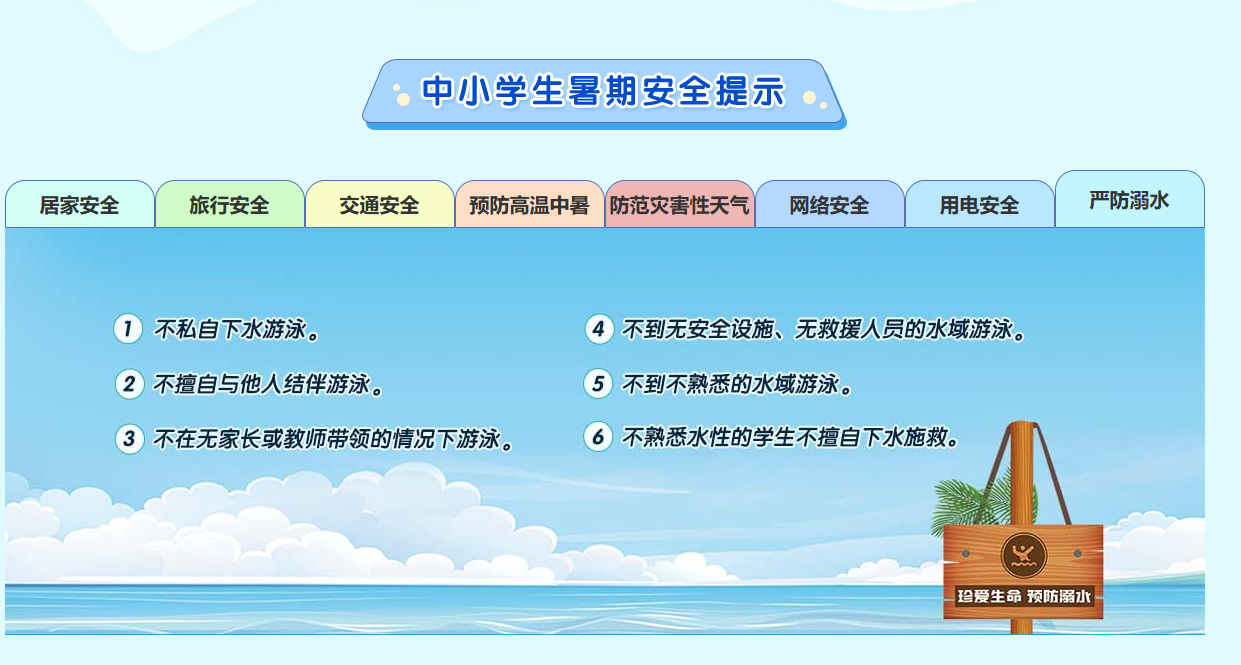 中小学生暑期安全提示

居家安全 旅行安全 交通安全 预防高温中暑 防范灾害性天气 网络安全 用电安全 严防溺水

1 不私自下水游泳。

2 不擅自与他人结伴游泳。

3 不在无家长或教师带领的情况下游泳。

4 不到无安全设施、无救援人员的水域游泳。

5 不到不熟悉的水域游泳。

6 不熟悉水性的学生不擅自下水施救。

珍爱生命 预防溺水